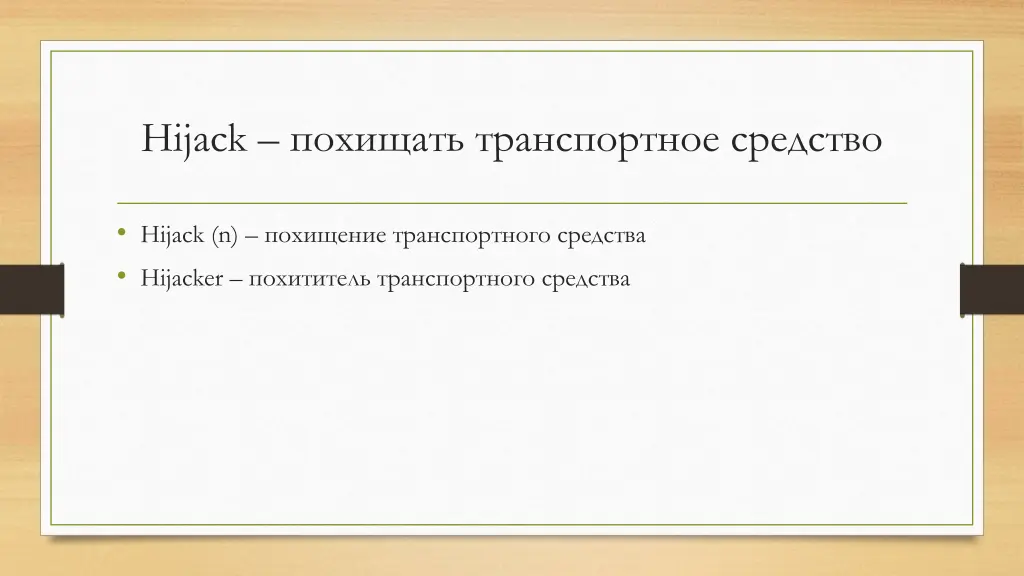 Hijack – похищать транспортное средство

• Hijack (n) – похищение транспортного средства
• Hijacker – похититель транспортного средства